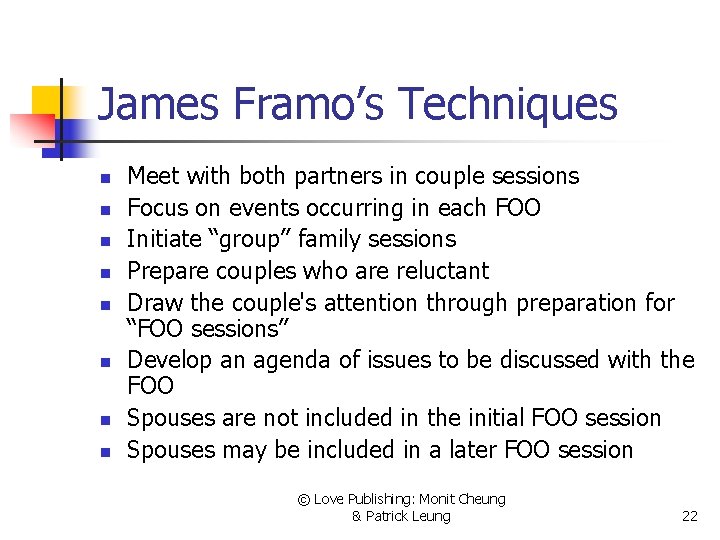 James Framo’s Techniques

- Meet with both partners in couple sessions
- Focus on events occurring in each FOO
- Initiate “group” family sessions
- Prepare couples who are reluctant
- Draw the couple's attention through preparation for “FOO sessions”
- Develop an agenda of issues to be discussed with the FOO
- Spouses are not included in the initial FOO session
- Spouses may be included in a later FOO session

© Love Publishing: Monit Cheung & Patrick Leung

22